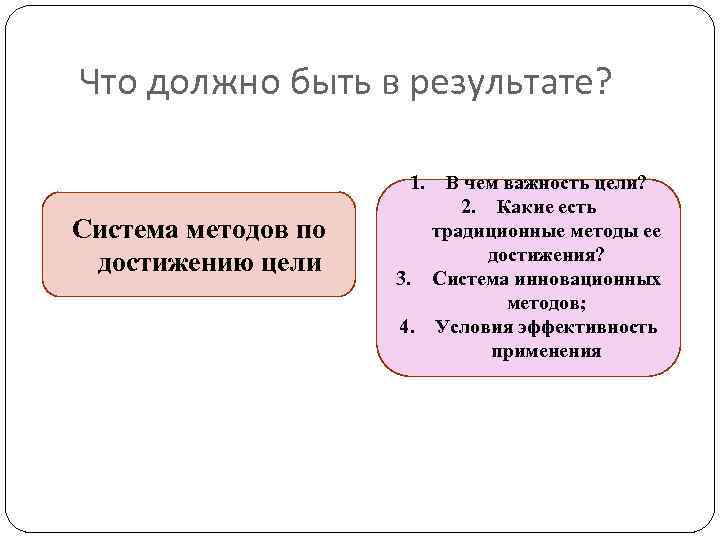 Что должно быть в результате?

Система методов по достижению цели

1. В чем важность цели?
2. Какие есть традиционные методы ее достижения?
3. Система инновационных методов;
4. Условия эффективность применения